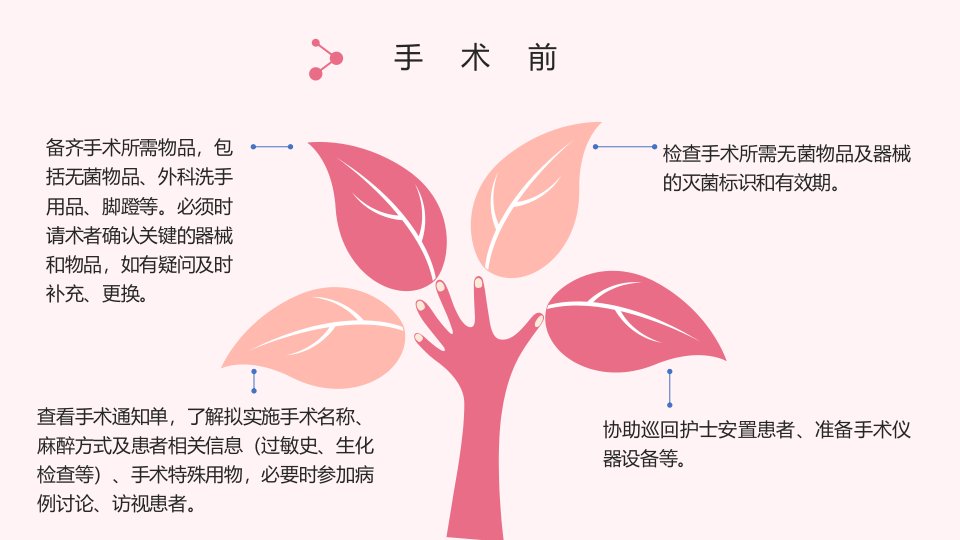 手 术 前

备齐手术所需物品，包括无菌物品、外科洗手用品、脚蹬等。必须时请术者确认关键的器械和物品，如有疑问及时补充、更换。

检查手术所需无菌物品及器械的灭菌标识和有效期。

查看手术通知单，了解拟实施手术名称、麻醉方式及患者相关信息（过敏史、生化检查等）、手术特殊用物，必要时参加病例讨论、访视患者。

协助巡回护士安置患者、准备手术仪器设备等。